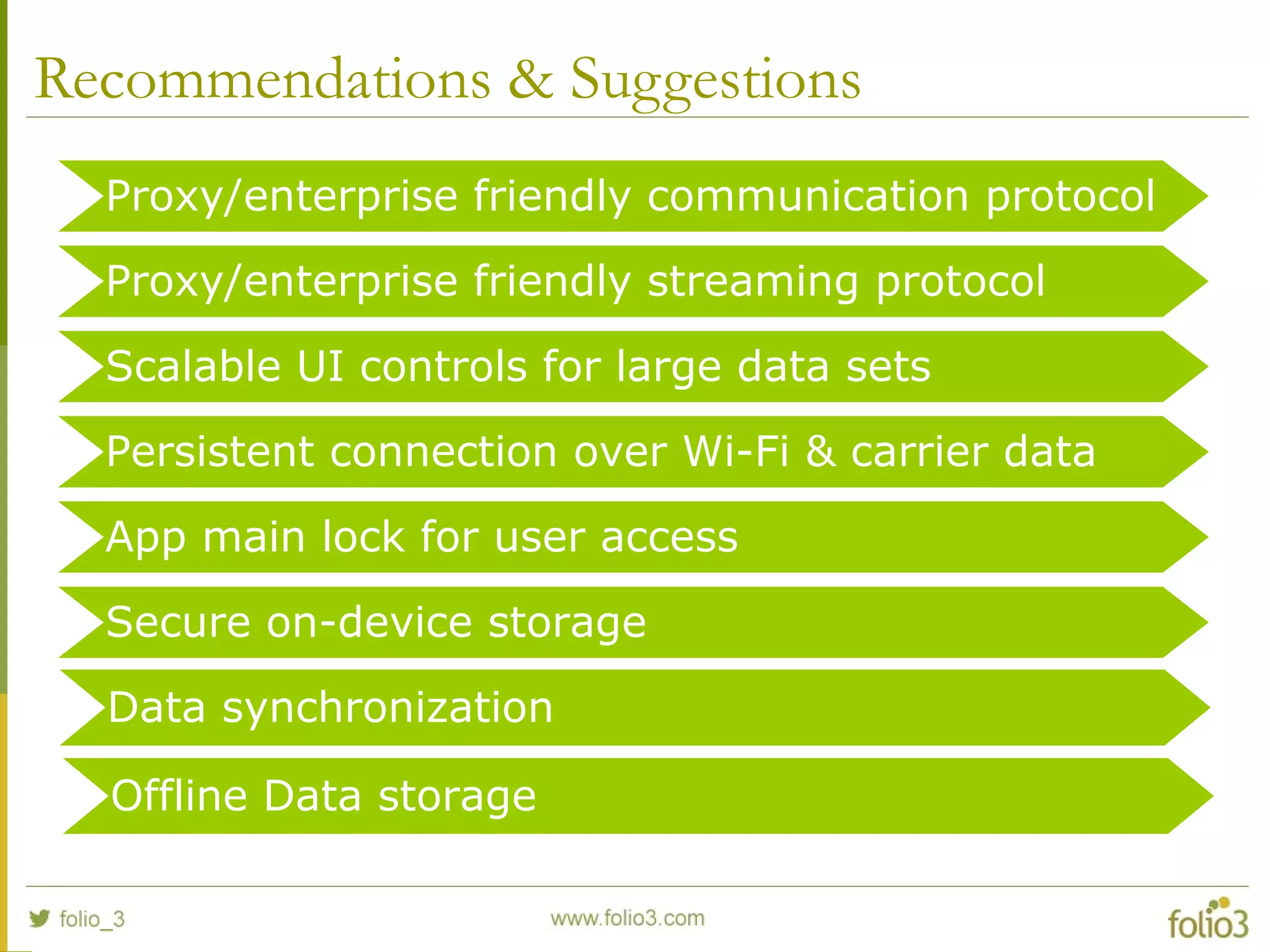 Recommendations & Suggestions

Proxy/enterprise friendly communication protocol

Proxy/enterprise friendly streaming protocol

Scalable UI controls for large data sets

Persistent connection over Wi-Fi & carrier data

App main lock for user access

Secure on-device storage

Data synchronization

Offline Data storage

folio_3

www.folio3.com

folio3